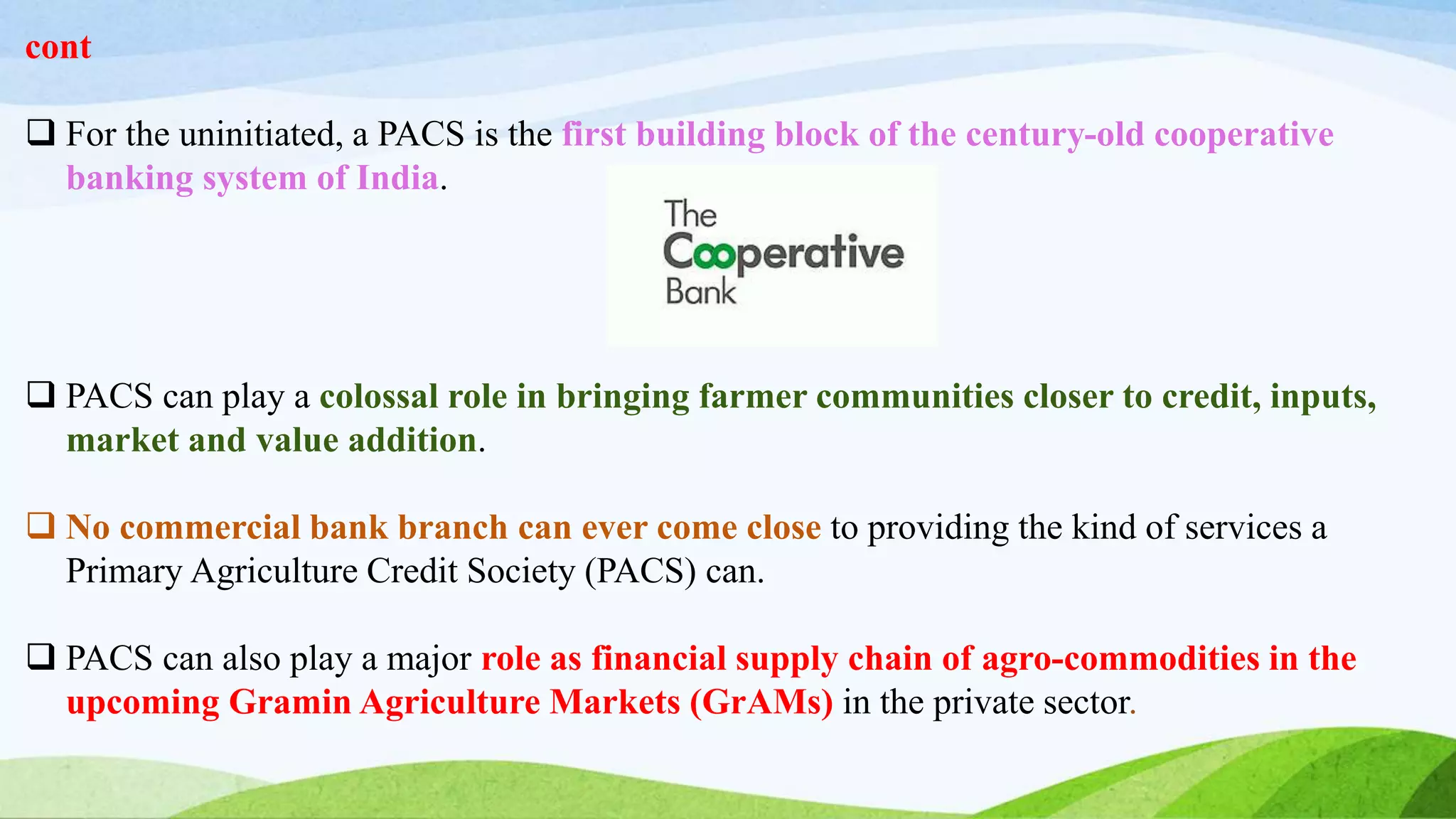 cont

❑ For the uninitiated, a PACS is the first building block of the century-old cooperative banking system of India.

The Cooperative Bank

❑ PACS can play a colossal role in bringing farmer communities closer to credit, inputs, market and value addition.

❑ No commercial bank branch can ever come close to providing the kind of services a Primary Agriculture Credit Society (PACS) can.

❑ PACS can also play a major role as financial supply chain of agro-commodities in the upcoming Gramin Agriculture Markets (GrAMs) in the private sector.